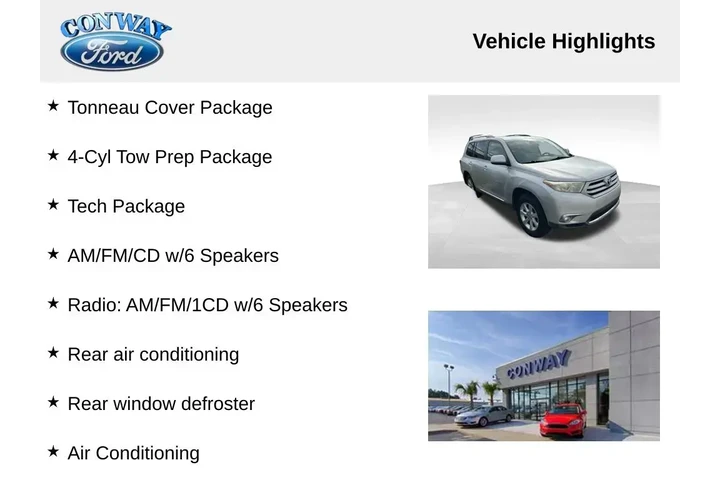 CONWAY
Ford

Vehicle Highlights

★ Tonneau Cover Package

★ 4-Cyl Tow Prep Package

★ Tech Package

★ AM/FM/CD w/6 Speakers

★ Radio: AM/FM/1CD w/6 Speakers

★ Rear air conditioning

★ Rear window defroster

★ Air Conditioning

CONWAY